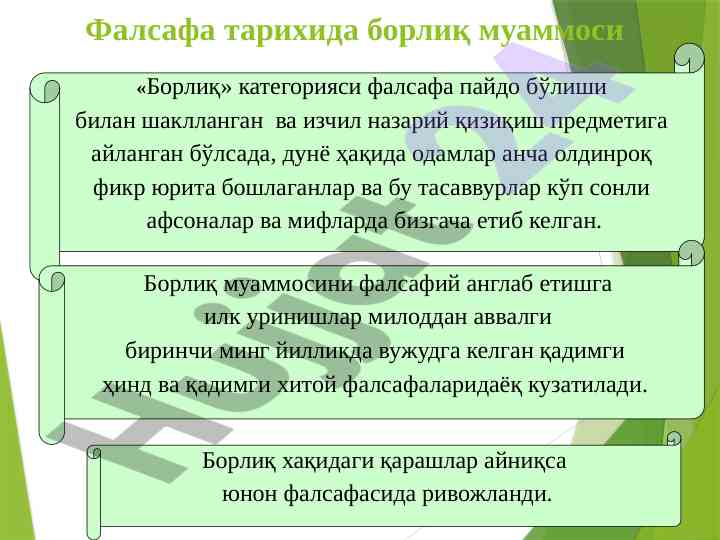 Фалсафа тарихида борлиқ муаммоси

«Борлиқ» категорияси фалсафа пайдо бўлиши билан шаклланган ва изчил назарий қизиқиш предметига айланган бўлсада, дунё ҳақида одамлар анча олдинроқ фикр юрита бошлаганлар ва бу тасаввурлар кўп сонли афсоналар ва мифларда бизгача етиб келган.

Борлиқ муаммосини фалсафий англаб етишга илк уринишлар милоддан аввалги биринчи минг йилликда вужудга келган қадимги ҳинд ва қадимги хитой фалсафаларидаёқ кузатилади.

Борлиқ хақидаги қарашлар айниқса юнон фалсафасида ривожланди.

Hujjat24